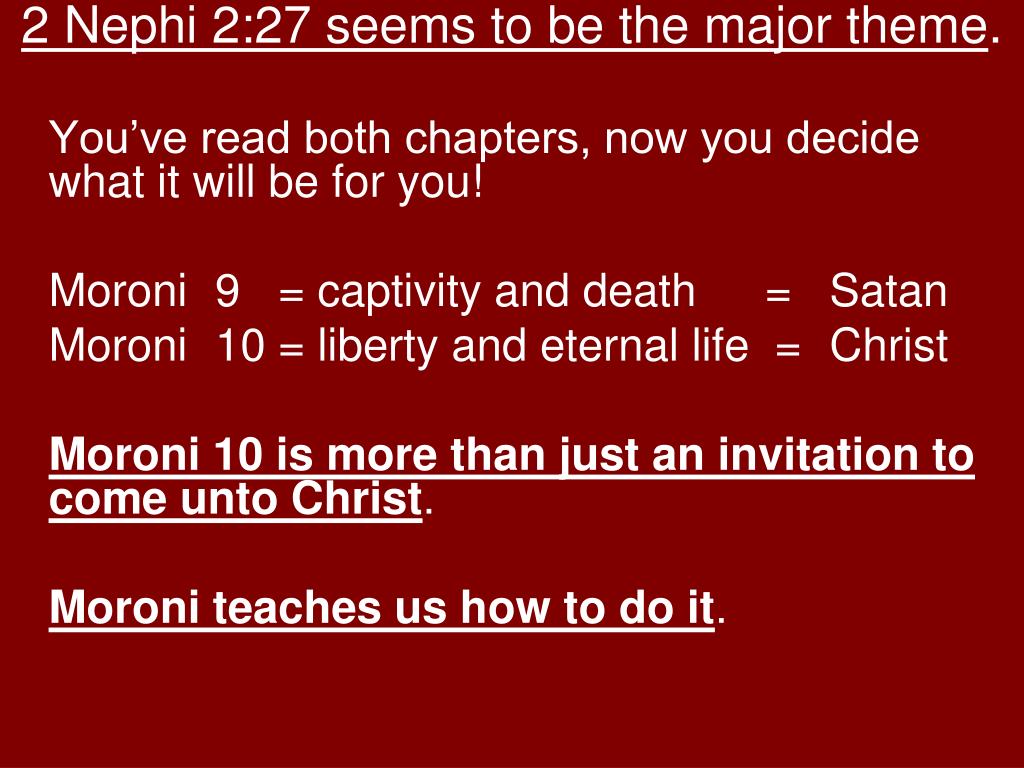 2 Nephi 2:27 seems to be the major theme.

You've read both chapters, now you decide what it will be for you!

Moroni 9 = captivity and death = Satan
Moroni 10 = liberty and eternal life = Christ

Moroni 10 is more than just an invitation to come unto Christ.

Moroni teaches us how to do it.